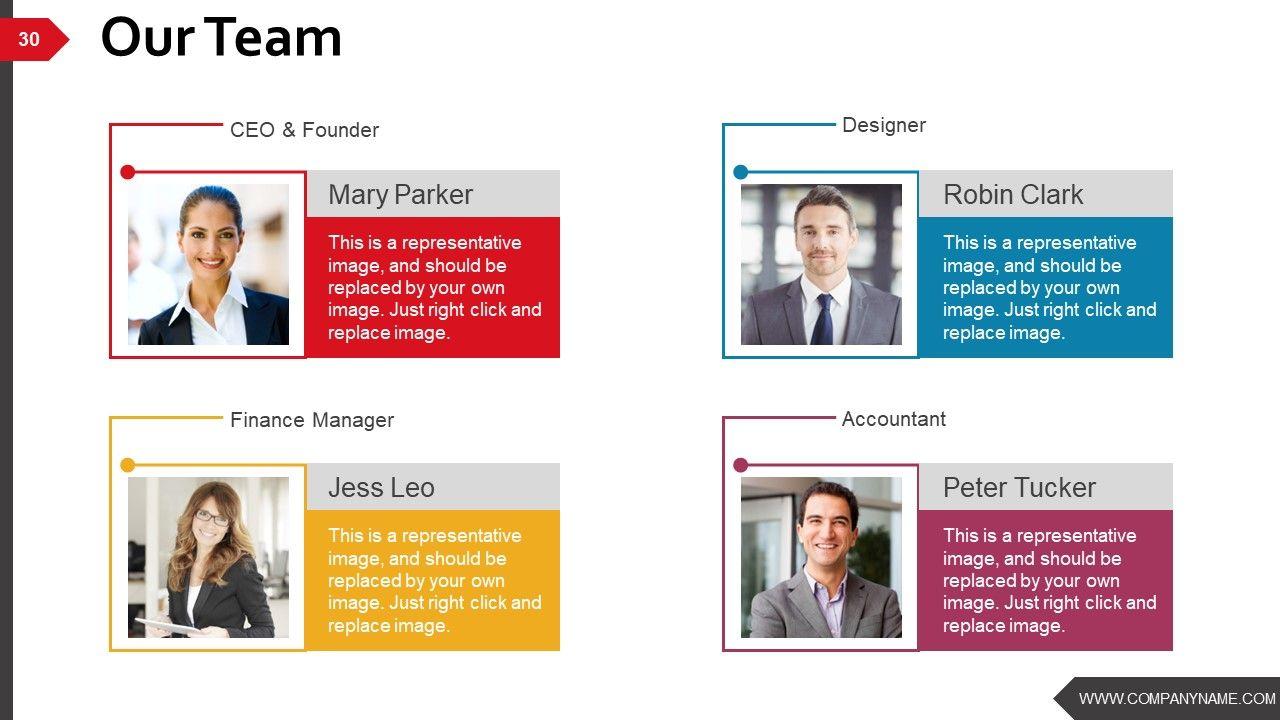 30

Our Team

CEO & Founder

Mary Parker

This is a representative image, and should be replaced by your own image. Just right click and replace image.

Designer

Robin Clark

This is a representative image, and should be replaced by your own image. Just right click and replace image.

Finance Manager

Jess Leo

This is a representative image, and should be replaced by your own image. Just right click and replace image.

Accountant

Peter Tucker

This is a representative image, and should be replaced by your own image. Just right click and replace image.

WWW.COMPANYNAME.COM